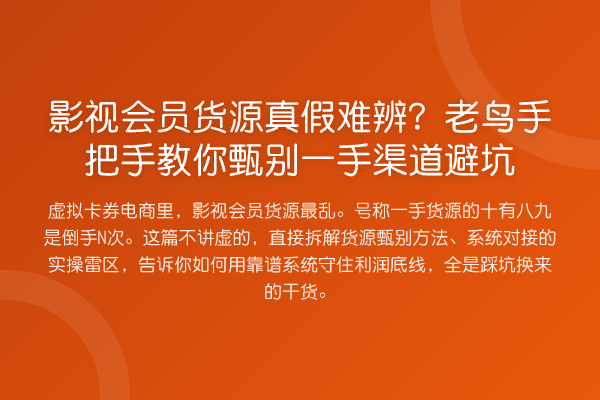 影视会员货源真假难辨？老鸟手把手教你甄别一手渠道避坑

虚拟卡券电商里，影视会员货源最乱。号称一手货源的十有八九是倒手N次。这篇不讲虚的，直接拆解货源甄别方法、系统对接的实操雷区，告诉你如何用靠谱系统守住利润底线，全是踩坑换来的干货。